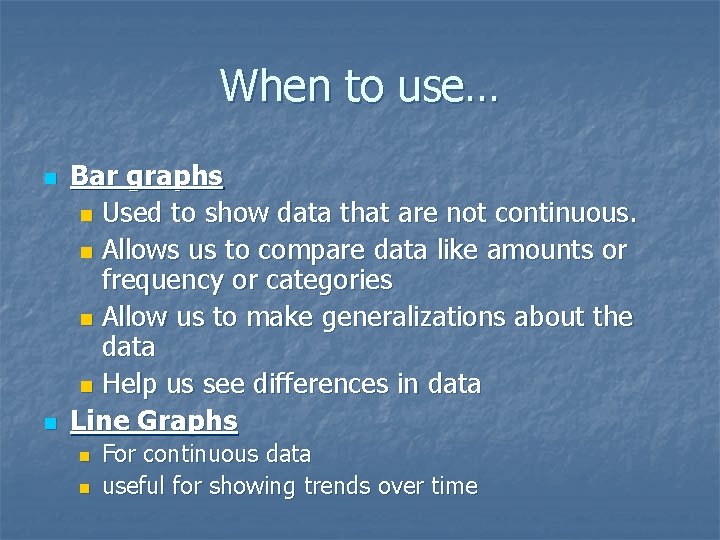 When to use…

- Bar graphs
  - Used to show data that are not continuous.
  - Allows us to compare data like amounts or frequency or categories
  - Allow us to make generalizations about the data
  - Help us see differences in data
- Line Graphs
  - For continuous data
  - useful for showing trends over time